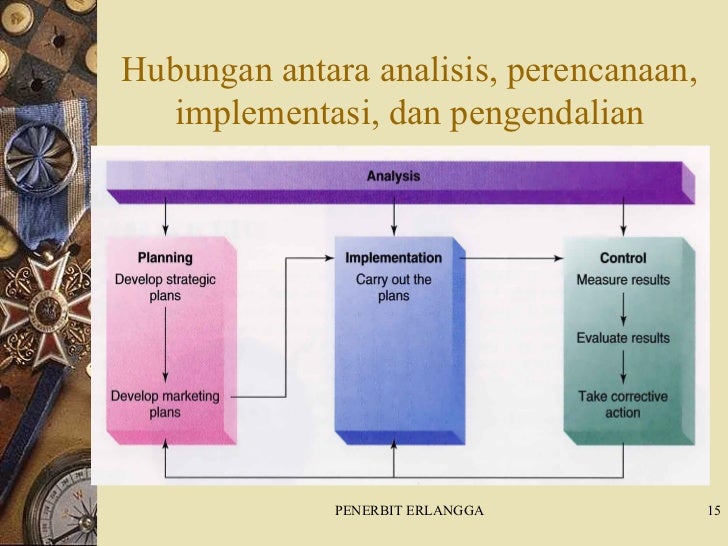 Hubungan antara analisis, perencanaan, implementasi, dan pengendalian

Analysis

Planning
Develop strategic plans
Develop marketing plans

Implementation
Carry out the plans

Control
Measure results
Evaluate results
Take corrective action

PENERBIT ERLANGGA

15